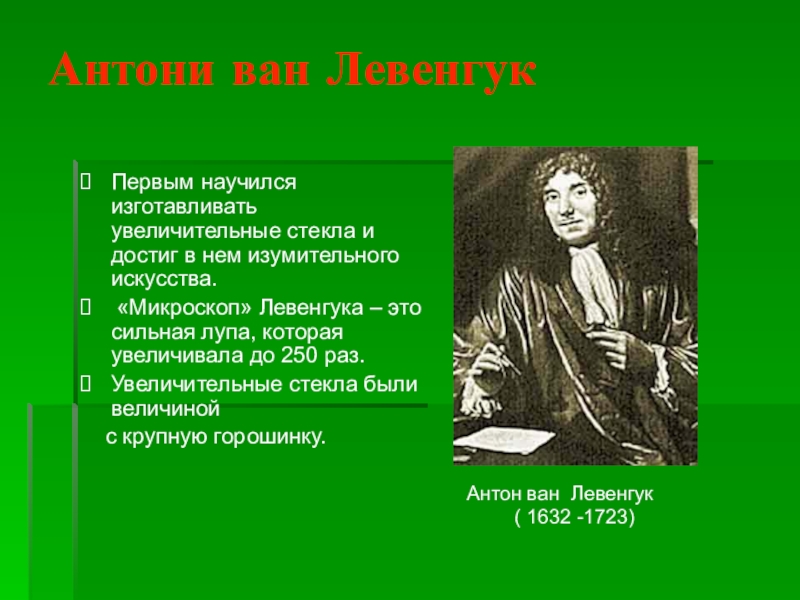 Антони ван Левенгук

Первым научился изготавливать увеличительные стекла и достиг в нем изумительного искусства.

«Микроскоп» Левенгука – это сильная лупа, которая увеличивала до 250 раз.

Увеличительные стекла были величиной
с крупную горошинку.

Антон ван Левенгук
( 1632 -1723)